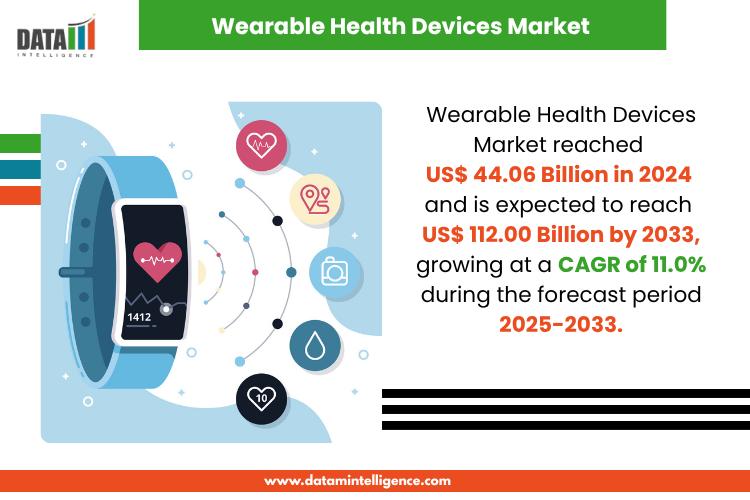 DATA INTELLIGENCE

Wearable Health Devices Market

1412

10

Wearable Health Devices Market reached US$ 44.06 Billion in 2024 and is expected to reach US$ 112.00 Billion by 2033, growing at a CAGR of 11.0% during the forecast period 2025-2033.

www.datamintelligence.com